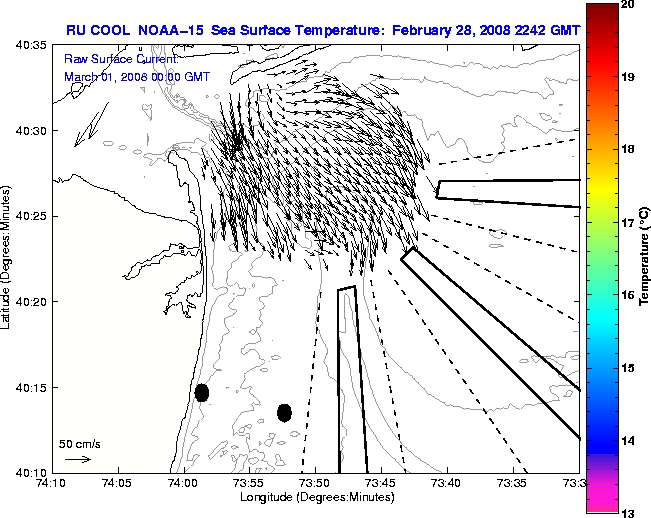 RU COOL NOAA-15 Sea Surface Temperature: February 28, 2008 2242 GMT

Raw Surface Current:
March 01, 2008 00:00 GMT

40:35
40:30
40:25
40:20
40:15
40:10

Latitude (Degrees:Minutes)

50 cm/s

74:10 74:05 74:00 73:55 73:50 73:45 73:40 73:35 73:3

Longitude (Degrees:Minutes)

20
19
18
17
16
15
14
13

Temperature (°C)